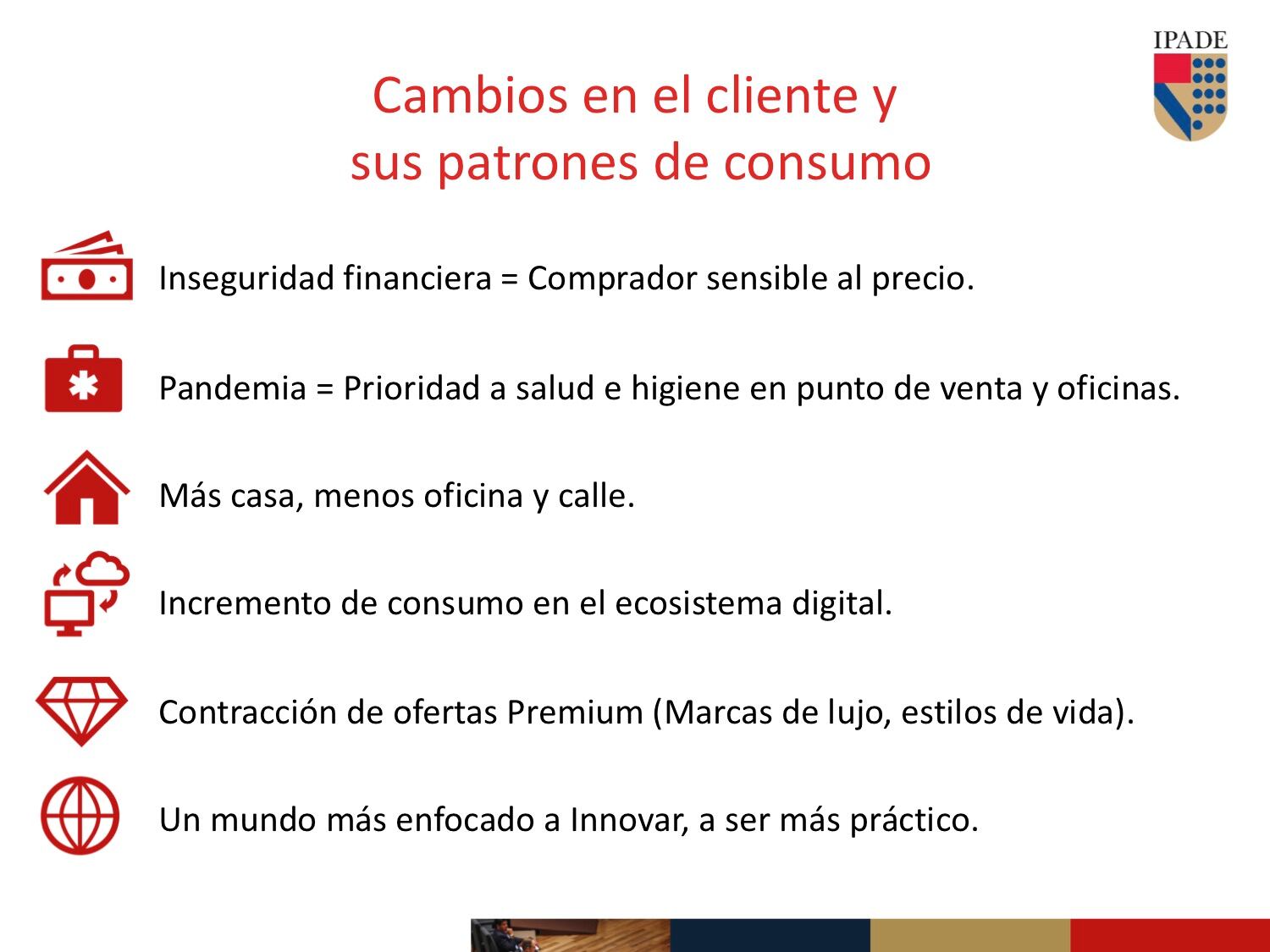 IPADE

Cambios en el cliente y
sus patrones de consumo

Inseguridad financiera = Comprador sensible al precio.

Pandemia = Prioridad a salud e higiene en punto de venta y oficinas.

Más casa, menos oficina y calle.

Incremento de consumo en el ecosistema digital.

Contracción de ofertas Premium (Marcas de lujo, estilos de vida).

Un mundo más enfocado a Innovar, a ser más práctico.